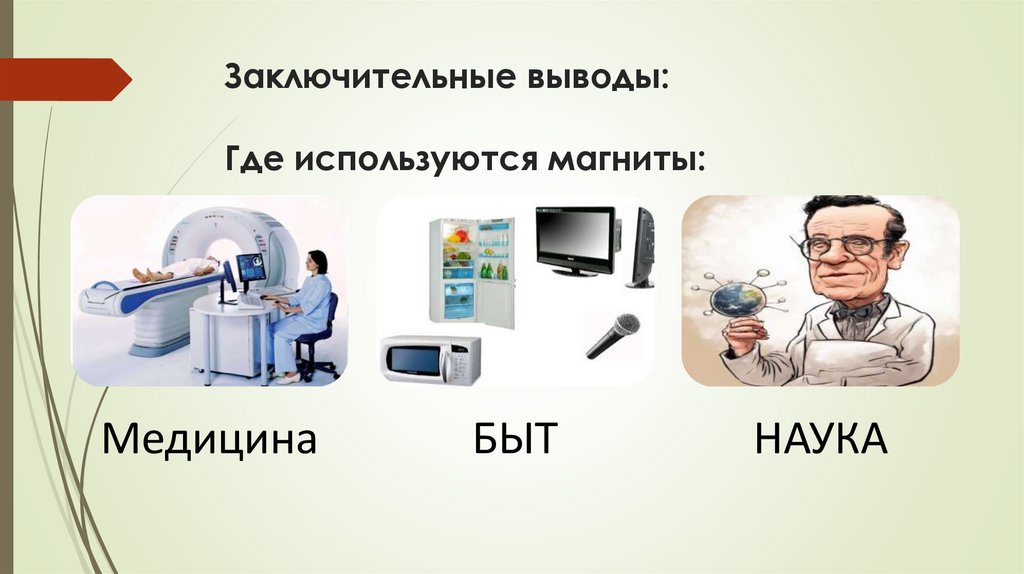 Заключительные выводы:

Где используются магниты:

Медицина

БЫТ

НАУКА